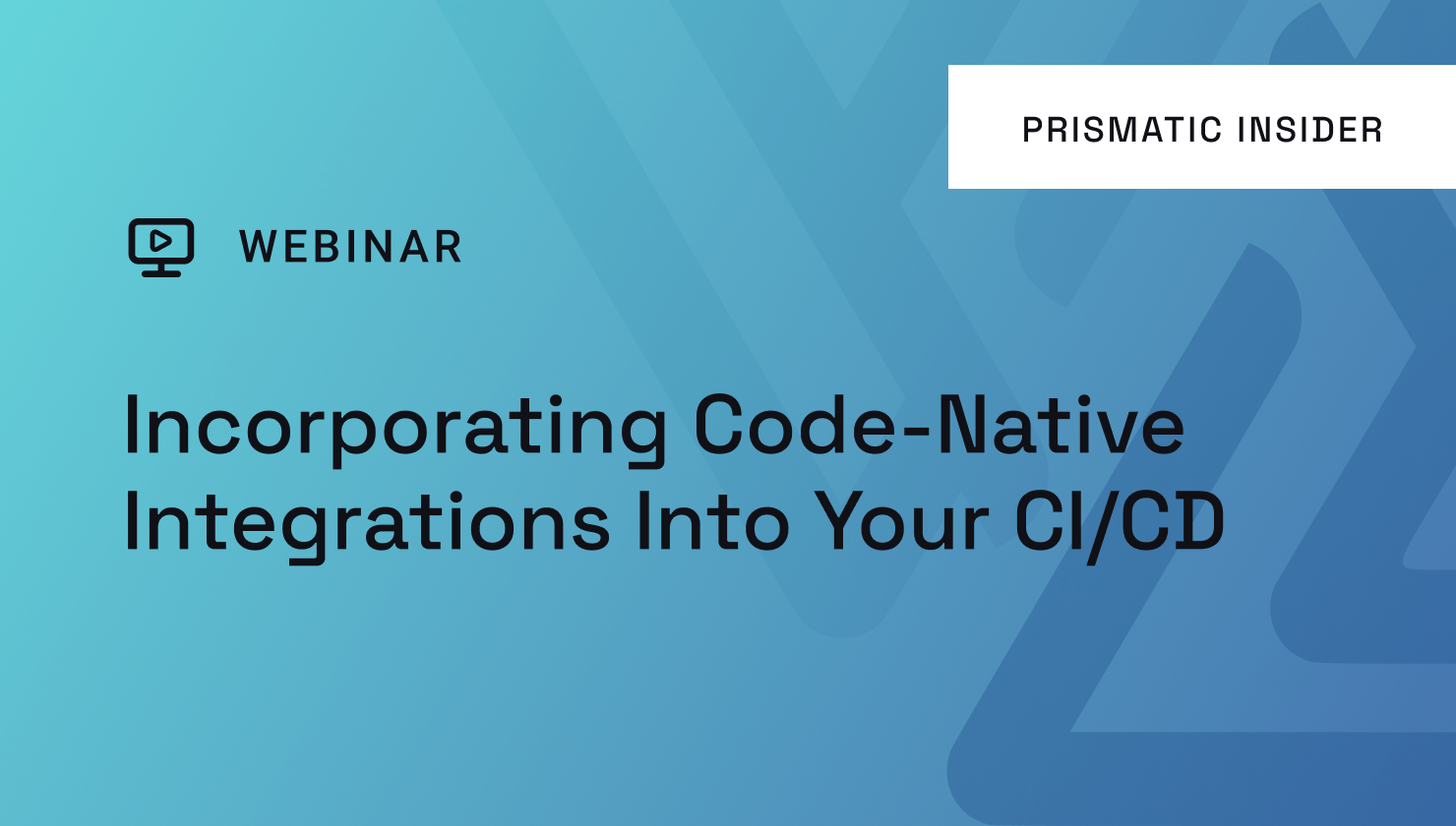 PRISMATIC INSIDER

WEBINAR

Incorporating Code-Native Integrations Into Your CI/CD